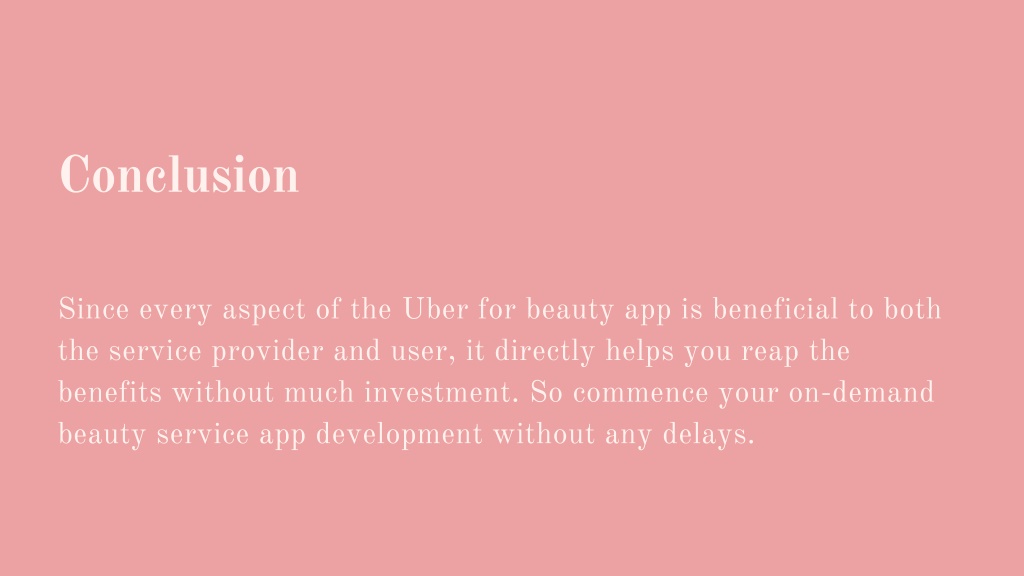 Conclusion

Since every aspect of the Uber for beauty app is beneficial to both the service provider and user, it directly helps you reap the benefits without much investment. So commence your on-demand beauty service app development without any delays.